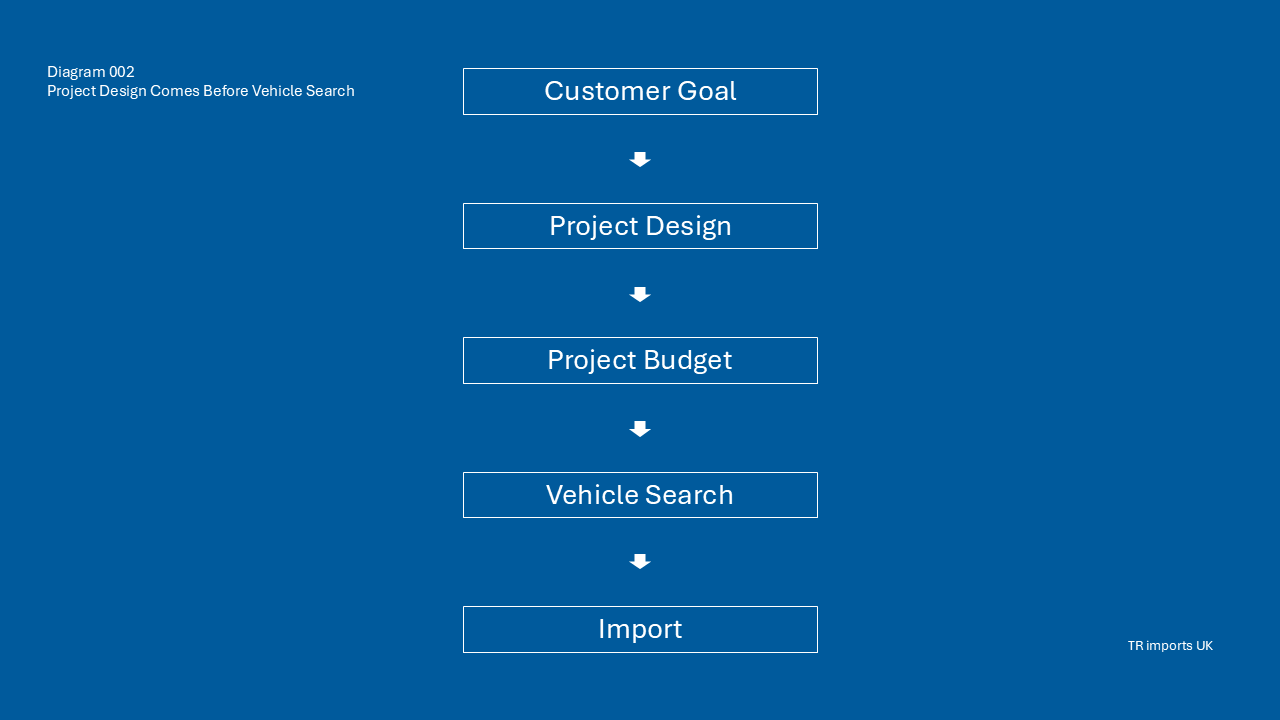 Diagram 002
Project Design Comes Before Vehicle Search

Customer Goal

Project Design

Project Budget

Vehicle Search

Import

TR imports UK